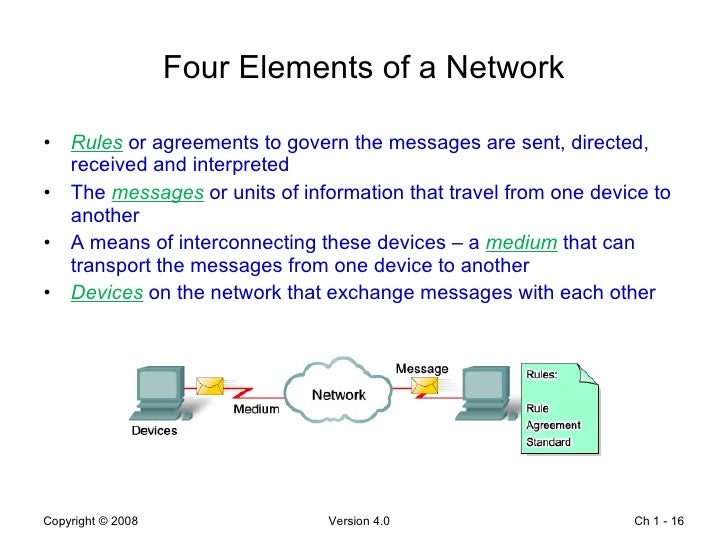 Four Elements of a Network

• Rules or agreements to govern the messages are sent, directed, received and interpreted
• The messages or units of information that travel from one device to another
• A means of interconnecting these devices – a medium that can transport the messages from one device to another
• Devices on the network that exchange messages with each other

Devices
Medium
Network
Message
Rules:
Rule
Agreement
Standard

Copyright © 2008
Version 4.0
Ch 1 - 16